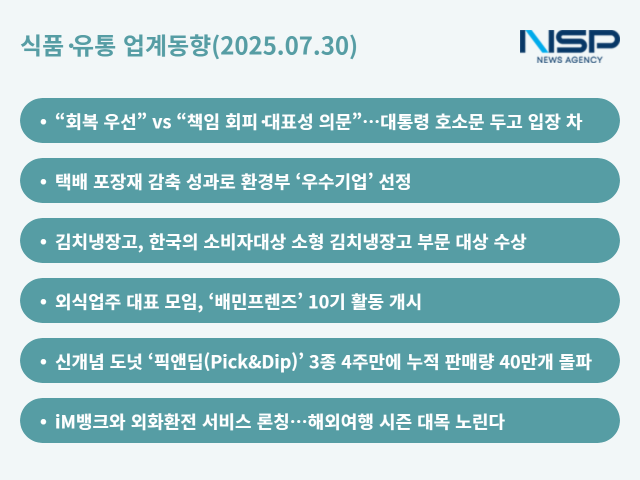 식품·유통 업계동향(2025.07.30)

NSP
NEWS AGENCY

• “회복 우선” vs “책임 회피·대표성 의문”…대통령 호소문 두고 입장 차

• 택배 포장재 감축 성과로 환경부 ‘우수기업’ 선정

• 김치냉장고, 한국의 소비자대상 소형 김치냉장고 부문 대상 수상

• 외식업주 대표 모임, ‘배민프렌즈’ 10기 활동 개시

• 신개념 도넛 ‘픽앤딥(Pick&Dip)’ 3종 4주만에 누적 판매량 40만개 돌파

• iM뱅크와 외화환전 서비스 론칭…해외여행 시즌 대목 노린다